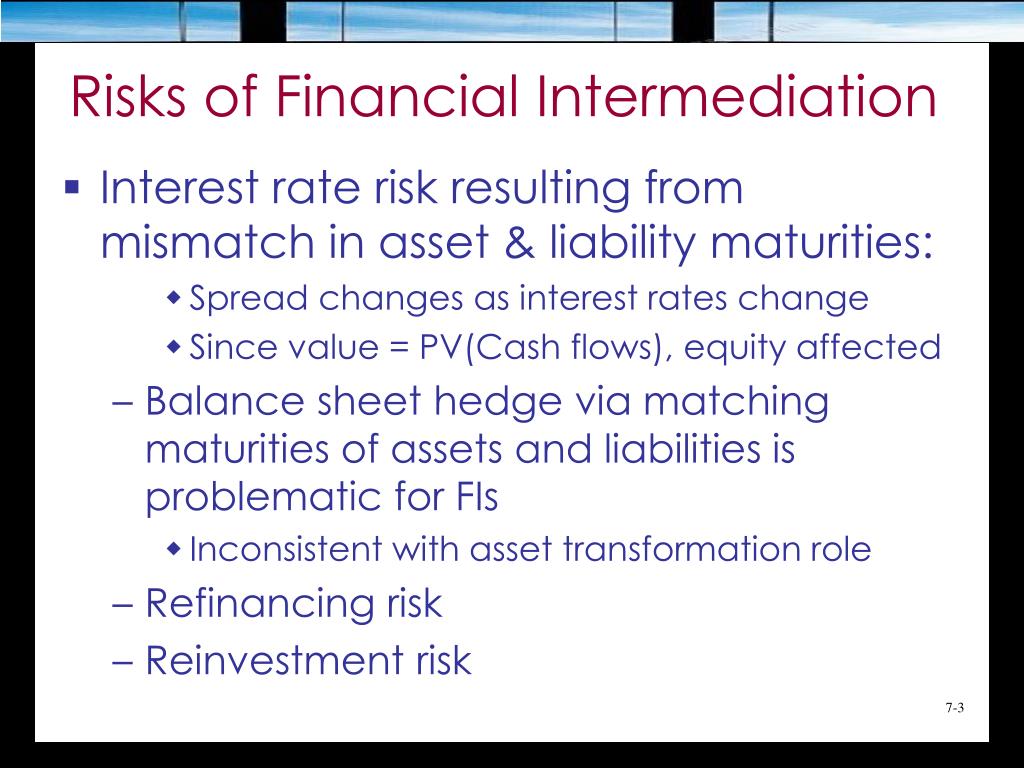 Risks of Financial Intermediation

▪ Interest rate risk resulting from mismatch in asset & liability maturities:

◆ Spread changes as interest rates change

◆ Since value = PV(Cash flows), equity affected

– Balance sheet hedge via matching maturities of assets and liabilities is problematic for FIs

◆ Inconsistent with asset transformation role

– Refinancing risk

– Reinvestment risk

7-3